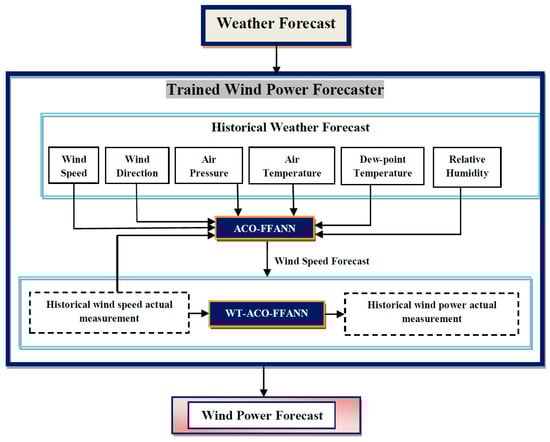 Weather Forecast

Trained Wind Power Forecaster

Historical Weather Forecast

Wind Speed

Wind Direction

Air Pressure

Air Temperature

Dew-point Temperature

Relative Humidity

ACO-FFANN

Wind Speed Forecast

Historical wind speed actual measurement

WT-ACO-FFANN

Historical wind power actual measurement

Wind Power Forecast